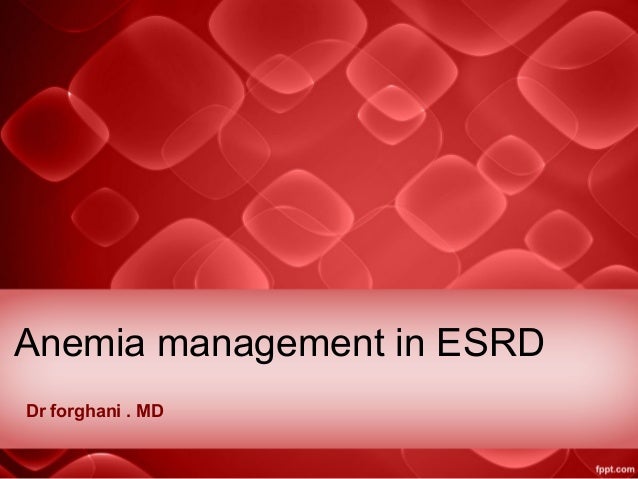 Anemia management in ESRD

Dr forghani . MD

fppt.com